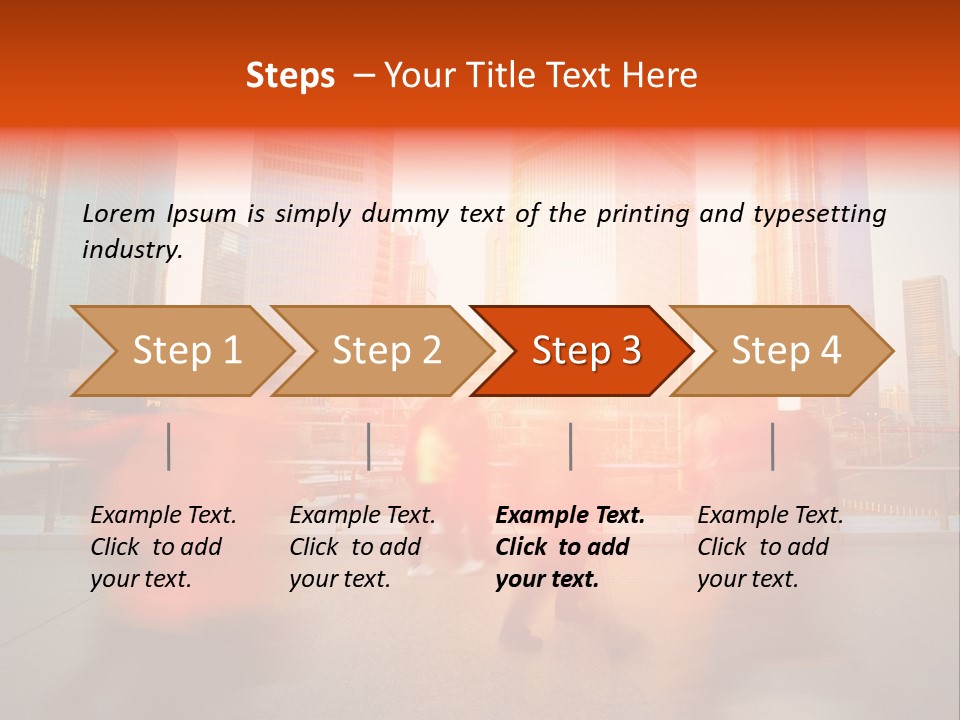 Steps – Your Title Text Here

Lorem Ipsum is simply dummy text of the printing and typesetting industry.

Step 1

Step 2

Step 3

Step 4

Example Text. Click to add your text.

Example Text. Click to add your text.

Example Text. Click to add your text.

Example Text. Click to add your text.